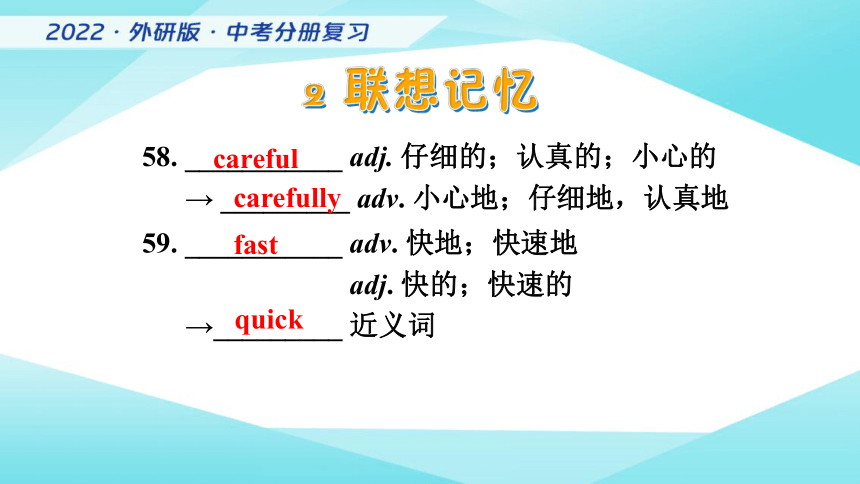 2022 · 外研版 · 中考分册复习

2 联想记忆

58. careful adj. 仔细的；认真的；小心的

→ carefully adv. 小心地；仔细地，认真地

59. fast adv. 快地；快速地

adj. 快的；快速的

→ quick 近义词